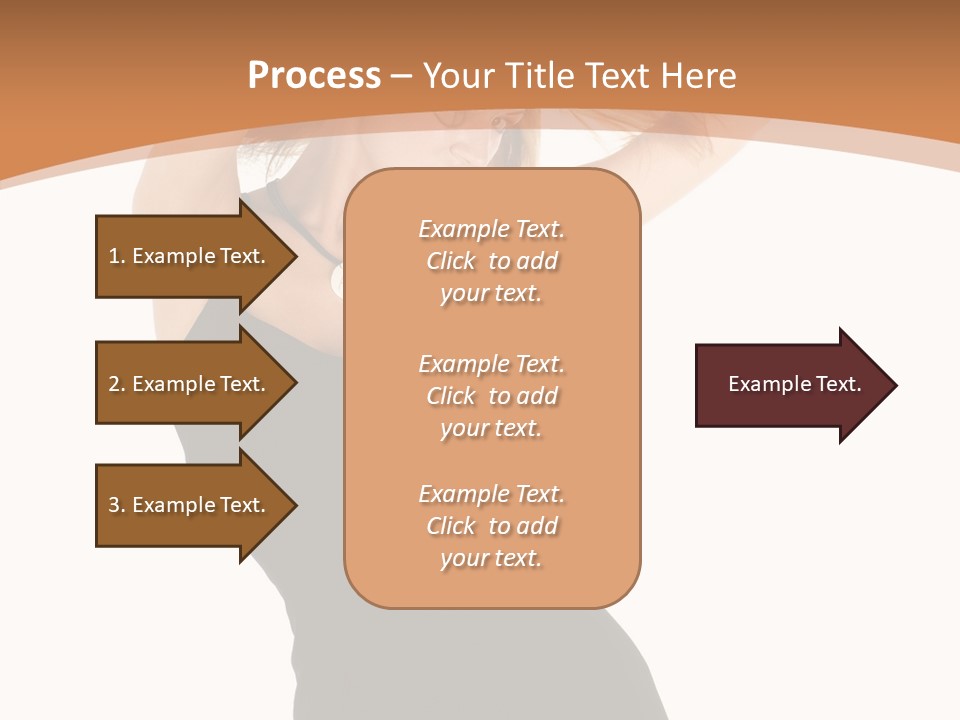 Process – Your Title Text Here

1. Example Text.

2. Example Text.

3. Example Text.

Example Text. Click to add your text.

Example Text. Click to add your text.

Example Text. Click to add your text.

Example Text.